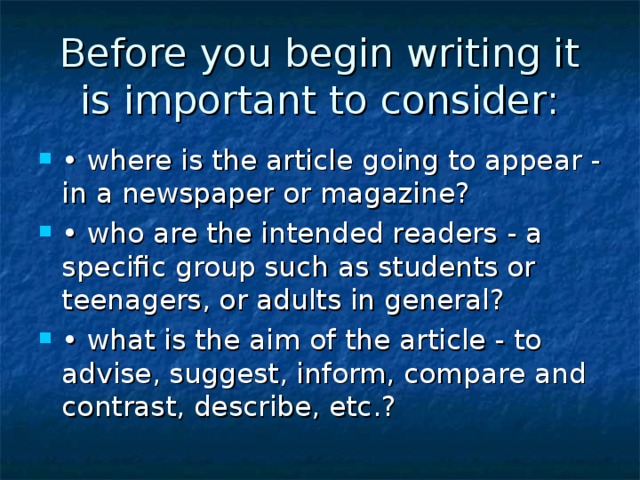 Before you begin writing it is important to consider:

• where is the article going to appear - in a newspaper or magazine?

• who are the intended readers - a specific group such as students or teenagers, or adults in general?

• what is the aim of the article - to advise, suggest, inform, compare and contrast, describe, etc.?